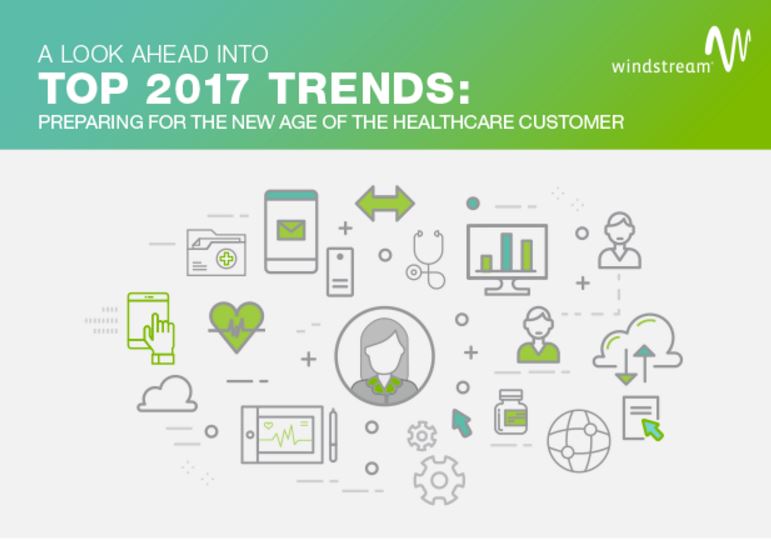 A LOOK AHEAD INTO
TOP 2017 TRENDS:
PREPARING FOR THE NEW AGE OF THE HEALTHCARE CUSTOMER

windstream